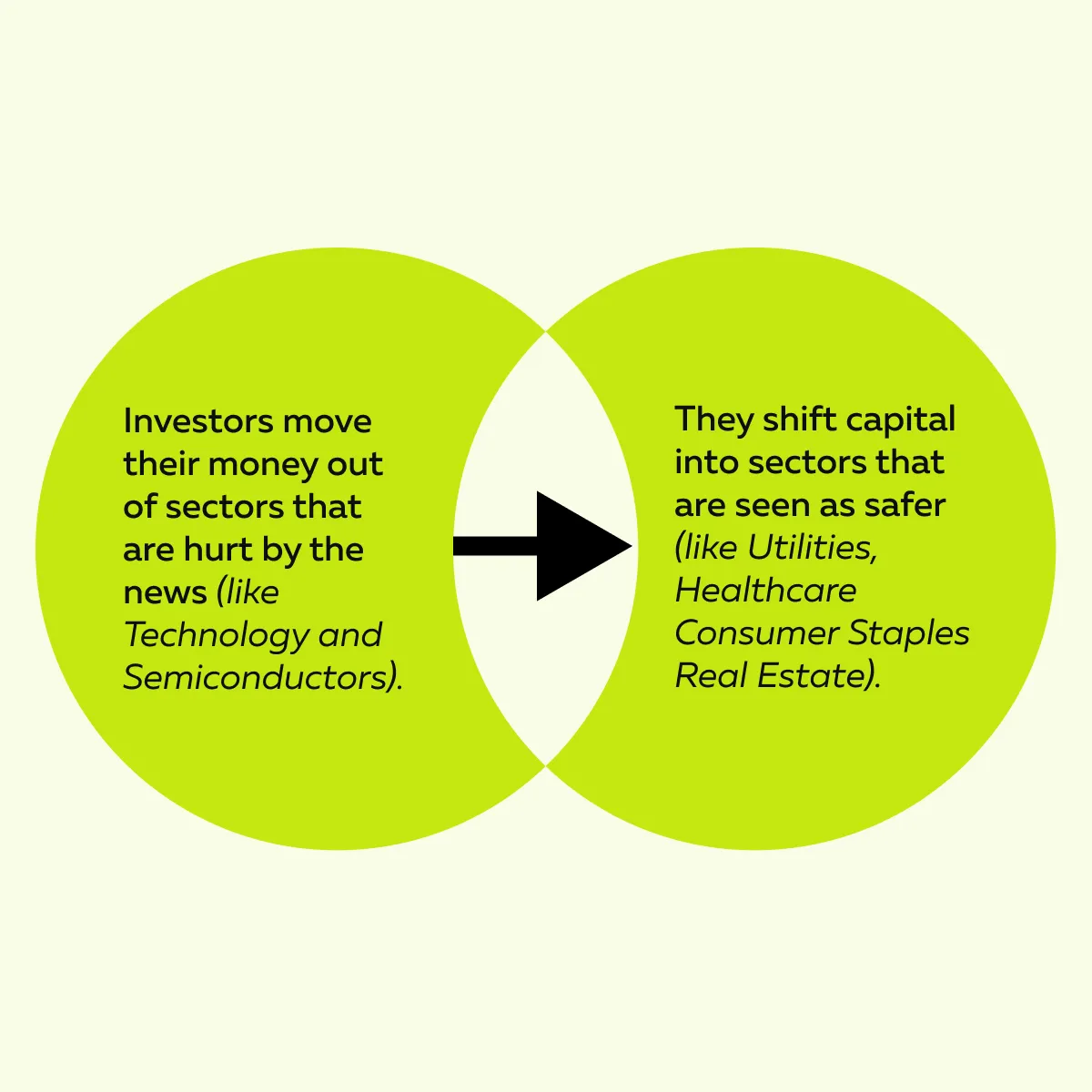 Investors move their money out of sectors that are hurt by the news (like Technology and Semiconductors).

They shift capital into sectors that are seen as safer (like Utilities, Healthcare Consumer Staples Real Estate).